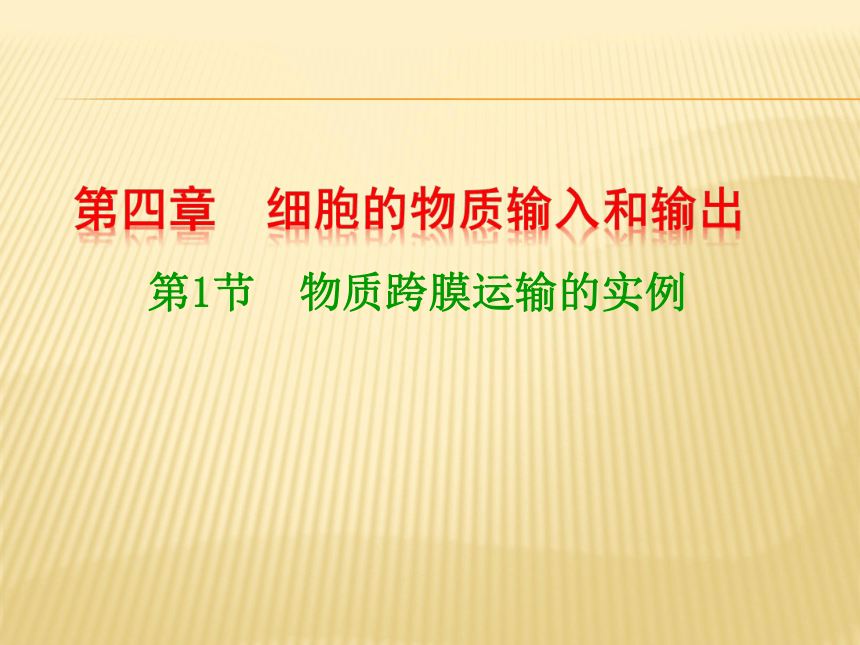 第四章　细胞的物质输入和输出

第1节　物质跨膜运输的实例